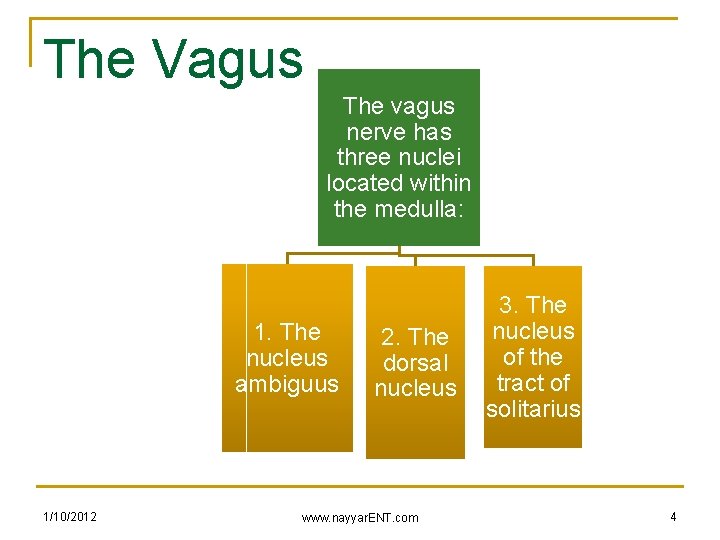 The Vagus

The vagus nerve has three nuclei located within the medulla:

1. The nucleus ambiguus

2. The dorsal nucleus

3. The nucleus of the tract of solitarius

1/10/2012

www.nayyarENT.com

4